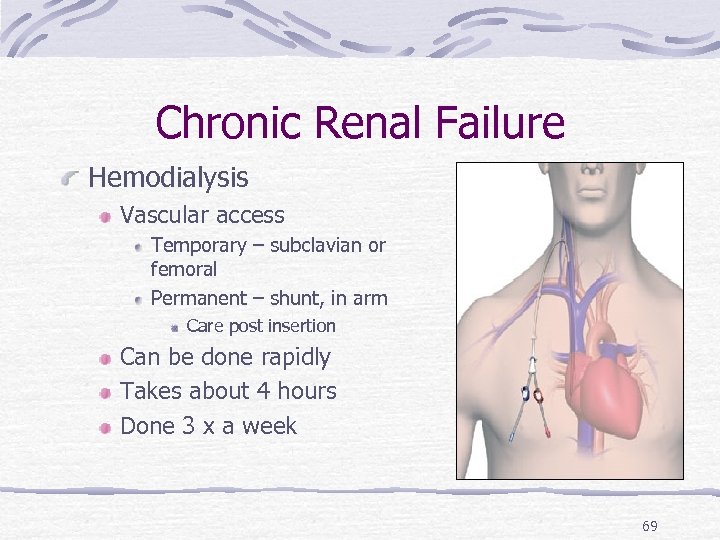 Chronic Renal Failure

Hemodialysis

Vascular access

Temporary – subclavian or femoral

Permanent – shunt, in arm

Care post insertion

Can be done rapidly

Takes about 4 hours

Done 3 x a week

69